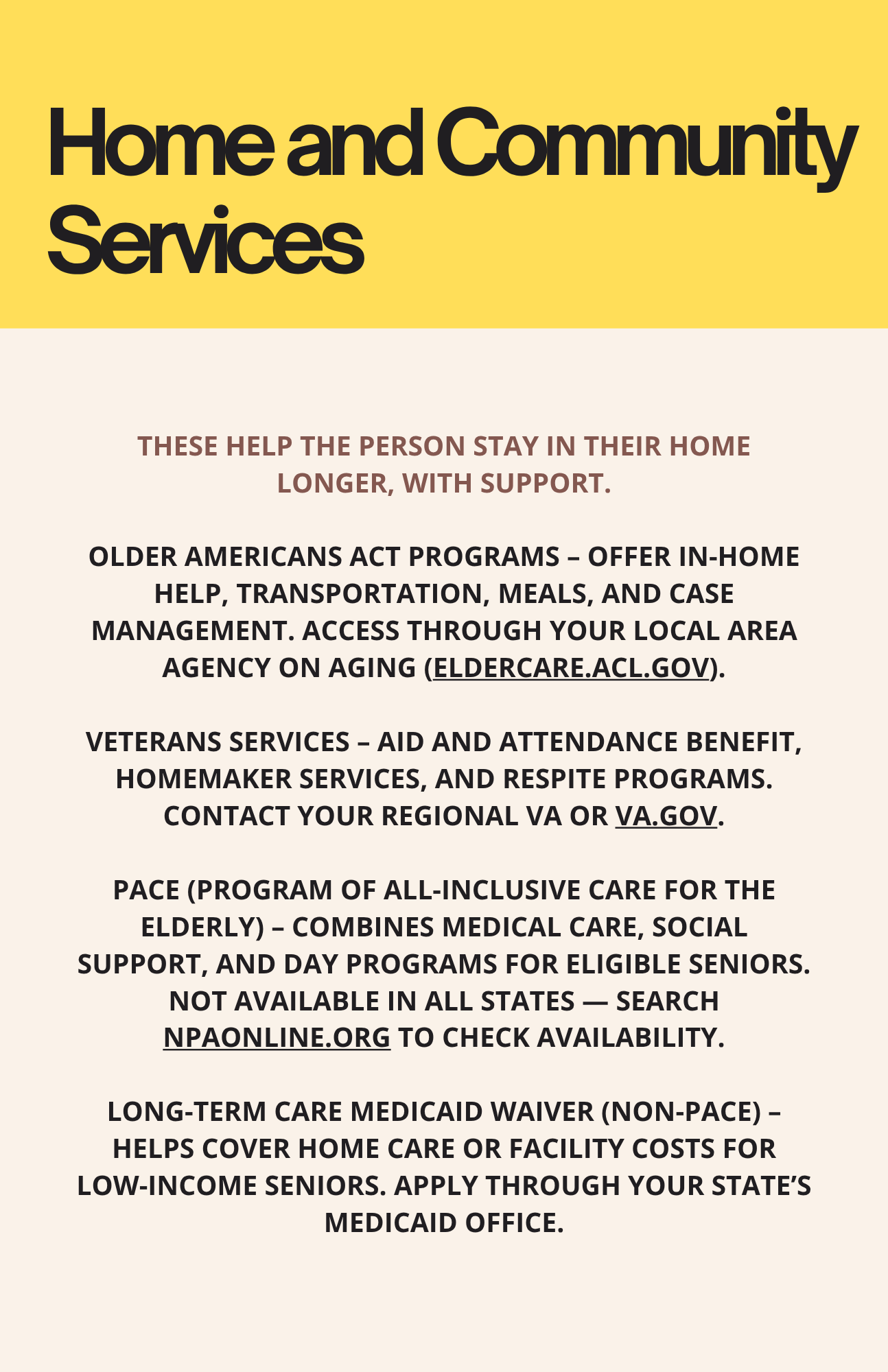 Home and Community Services

THESE HELP THE PERSON STAY IN THEIR HOME LONGER, WITH SUPPORT.

OLDER AMERICANS ACT PROGRAMS – OFFER IN-HOME HELP, TRANSPORTATION, MEALS, AND CASE MANAGEMENT. ACCESS THROUGH YOUR LOCAL AREA AGENCY ON AGING (ELDERCARE.ACL.GOV).

VETERANS SERVICES – AID AND ATTENDANCE BENEFIT, HOMEMAKER SERVICES, AND RESPITE PROGRAMS. CONTACT YOUR REGIONAL VA OR VA.GOV.

PACE (PROGRAM OF ALL-INCLUSIVE CARE FOR THE ELDERLY) – COMBINES MEDICAL CARE, SOCIAL SUPPORT, AND DAY PROGRAMS FOR ELIGIBLE SENIORS. NOT AVAILABLE IN ALL STATES — SEARCH NPAONLINE.ORG TO CHECK AVAILABILITY.

LONG-TERM CARE MEDICAID WAIVER (NON-PACE) – HELPS COVER HOME CARE OR FACILITY COSTS FOR LOW-INCOME SENIORS. APPLY THROUGH YOUR STATE'S MEDICAID OFFICE.